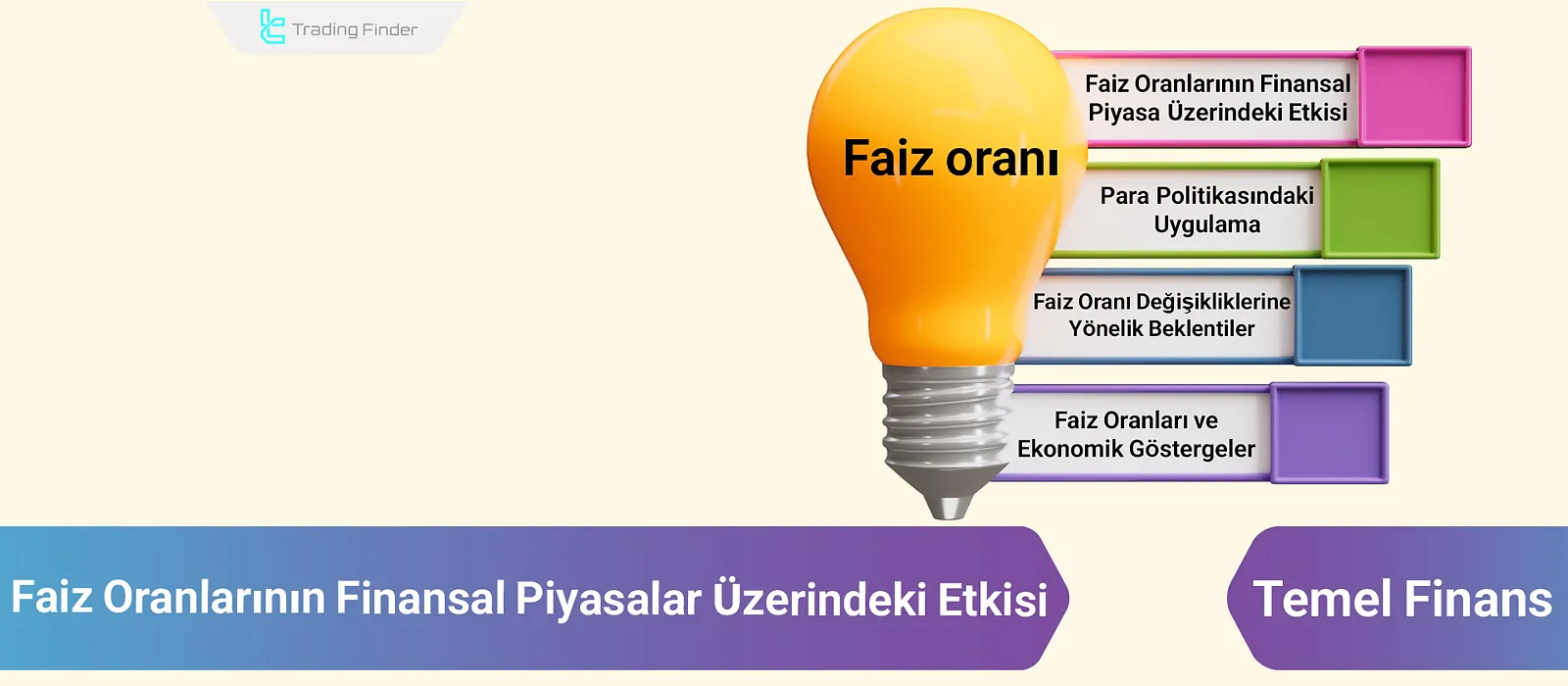 Trading Finder

Faiz oranı

Faiz Oranlarının Finansal Piyasa Üzerindeki Etkisi

Para Politikasındaki Uygulama

Faiz Oranı Değişikliklerine Yönelik Beklentiler

Faiz Oranları ve Ekonomik Göstergeler

Faiz Oranlarının Finansal Piyasalar Üzerindeki Etkisi

Temel Finans